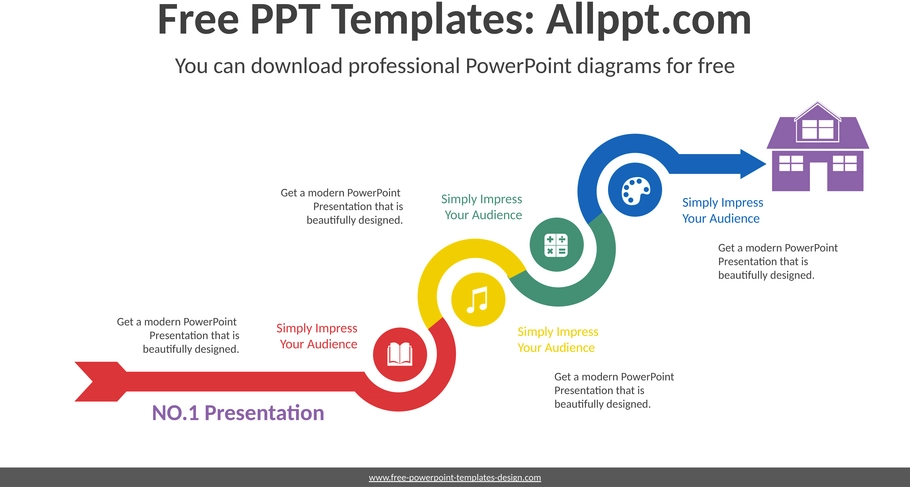 Free PPT Templates: Allppt.com

You can download professional PowerPoint diagrams for free

Get a modern PowerPoint Presentation that is beautifully designed.

Simply Impress Your Audience

Simply Impress Your Audience

Get a modern PowerPoint Presentation that is beautifully designed.

Get a modern PowerPoint Presentation that is beautifully designed.

Simply Impress Your Audience

Simply Impress Your Audience

Get a modern PowerPoint Presentation that is beautifully designed.

NO.1 Presentation

www.free-powerpoint-templates-design.com